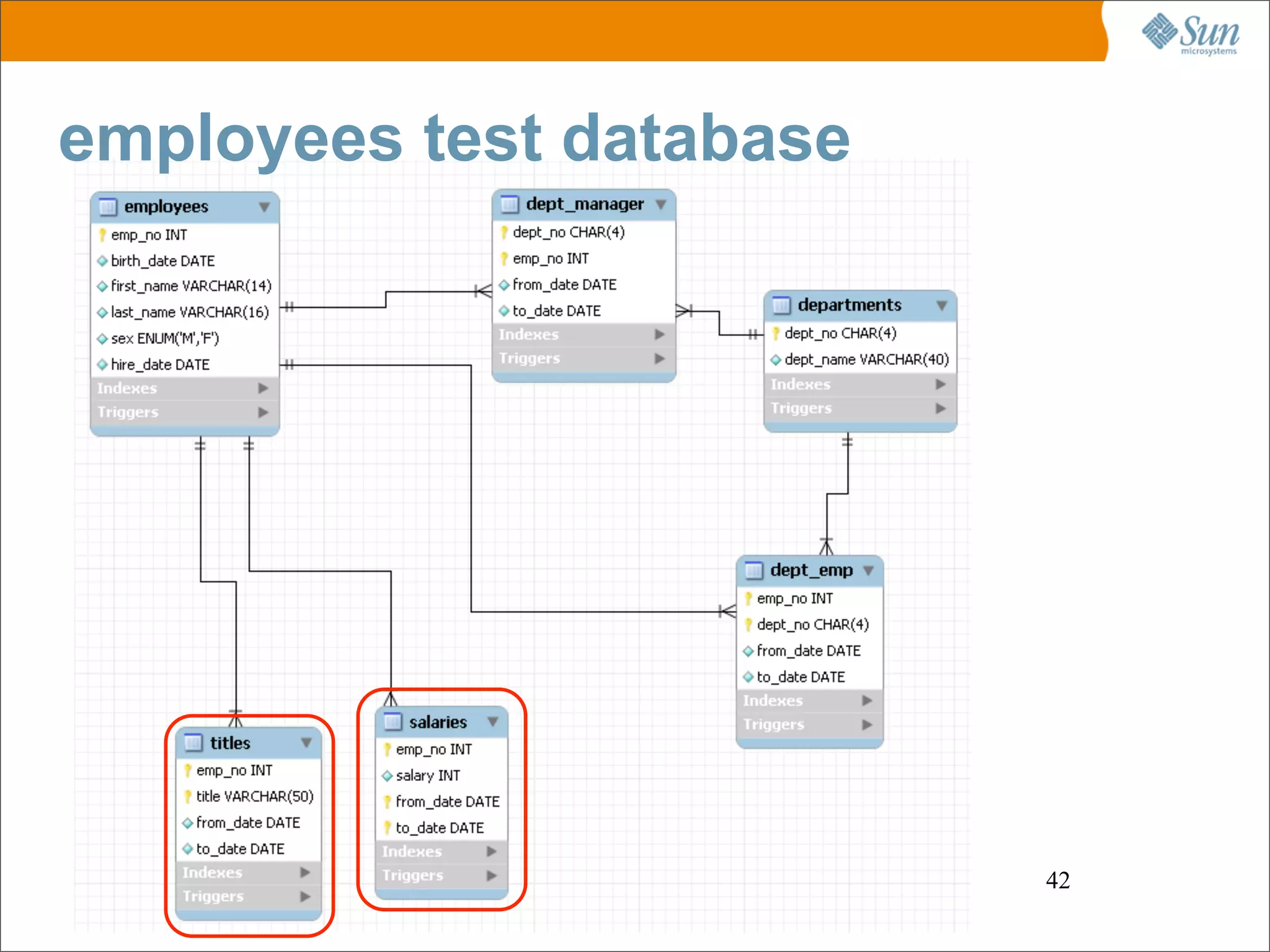 Sun microsystems

employees test database

employees
emp_no INT
birth_date DATE
first_name VARCHAR(14)
last_name VARCHAR(16)
sex ENUM('M','F')
hire_date DATE
Indexes
Triggers

dept_manager
dept_no CHAR(4)
emp_no INT
from_date DATE
to_date DATE
Indexes
Triggers

departments
dept_no CHAR(4)
dept_name VARCHAR(40)
Indexes
Triggers

dept_emp
emp_no INT
dept_no CHAR(4)
from_date DATE
to_date DATE
Indexes
Triggers

titles
emp_no INT
title VARCHAR(50)
from_date DATE
to_date DATE
Indexes
Triggers

salaries
emp_no INT
salary INT
from_date DATE
to_date DATE
Indexes
Triggers

42